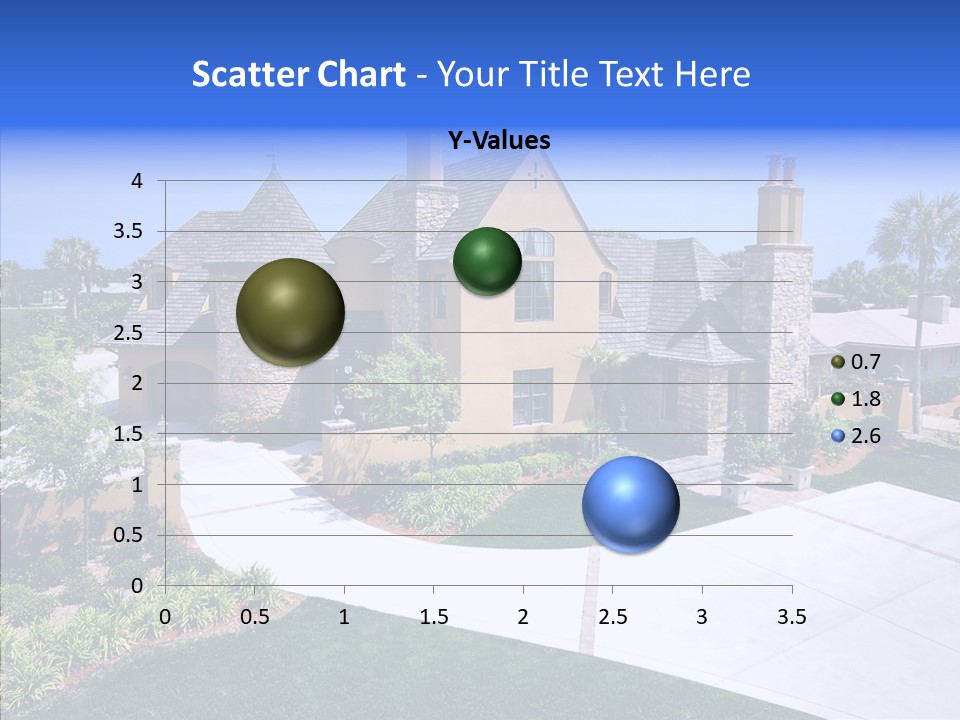 Scatter Chart - Your Title Text Here

Y-Values

4
3.5
3
2.5
2
1.5
1
0.5
0

0 0.5 1 1.5 2 2.5 3 3.5

0.7
1.8
2.6